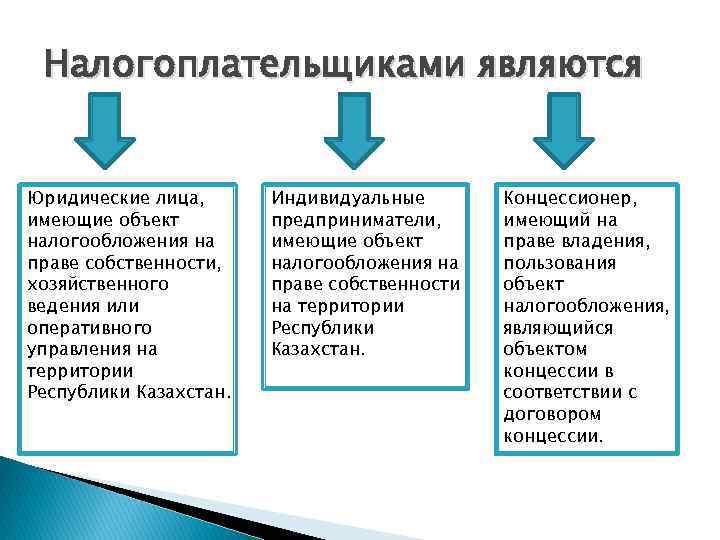 Налогоплательщиками являются

Юридические лица, имеющие объект налогообложения на праве собственности, хозяйственного ведения или оперативного управления на территории Республики Казахстан.

Индивидуальные предприниматели, имеющие объект налогообложения на праве собственности на территории Республики Казахстан.

Концессионер, имеющий на праве владения, пользования объект налогообложения, являющийся объектом концессии в соответствии с договором концессии.